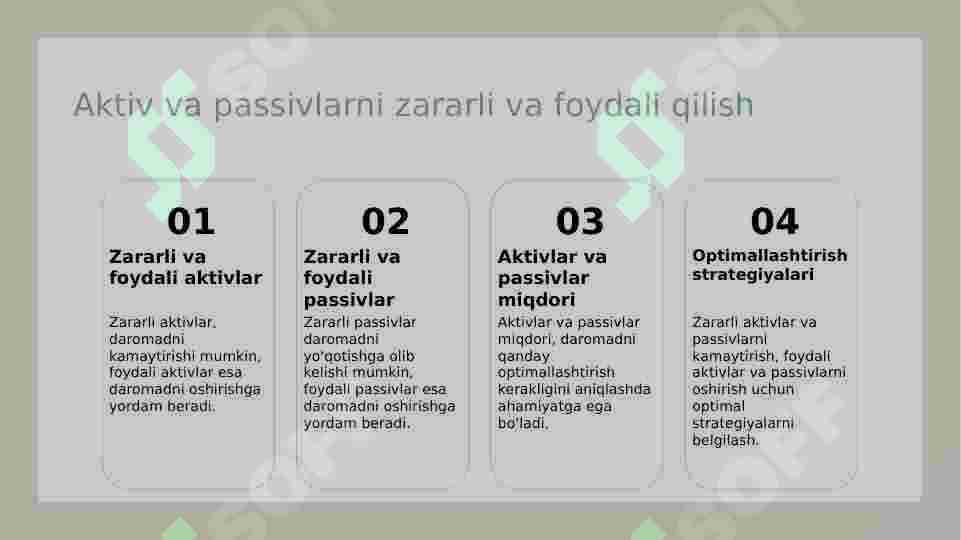 Aktiv va passivlarni zararli va foydali qilish

01
Zararli va foydali aktivlar
Zararli aktivlar, daromadni kamaytirishi mumkin, foydali aktivlar esa daromadni oshirishga yordam beradi.

02
Zararli va foydali passivlar
Zararli passivlar daromadni yo'qotishga olib kelishi mumkin, foydali passivlar esa daromadni oshirishga yordam beradi.

03
Aktivlar va passivlar miqdori
Aktivlar va passivlar miqdori, daromadni qanday optimallashtirish kerakligini aniqlashda ahamiyatga ega bo'ladi.

04
Optimallashtirish strategiyalari
Zararli aktivlar va passivlarni kamaytirish, foydali aktivlar va passivlarni oshirish uchun optimal strategiyalarni belgilash.